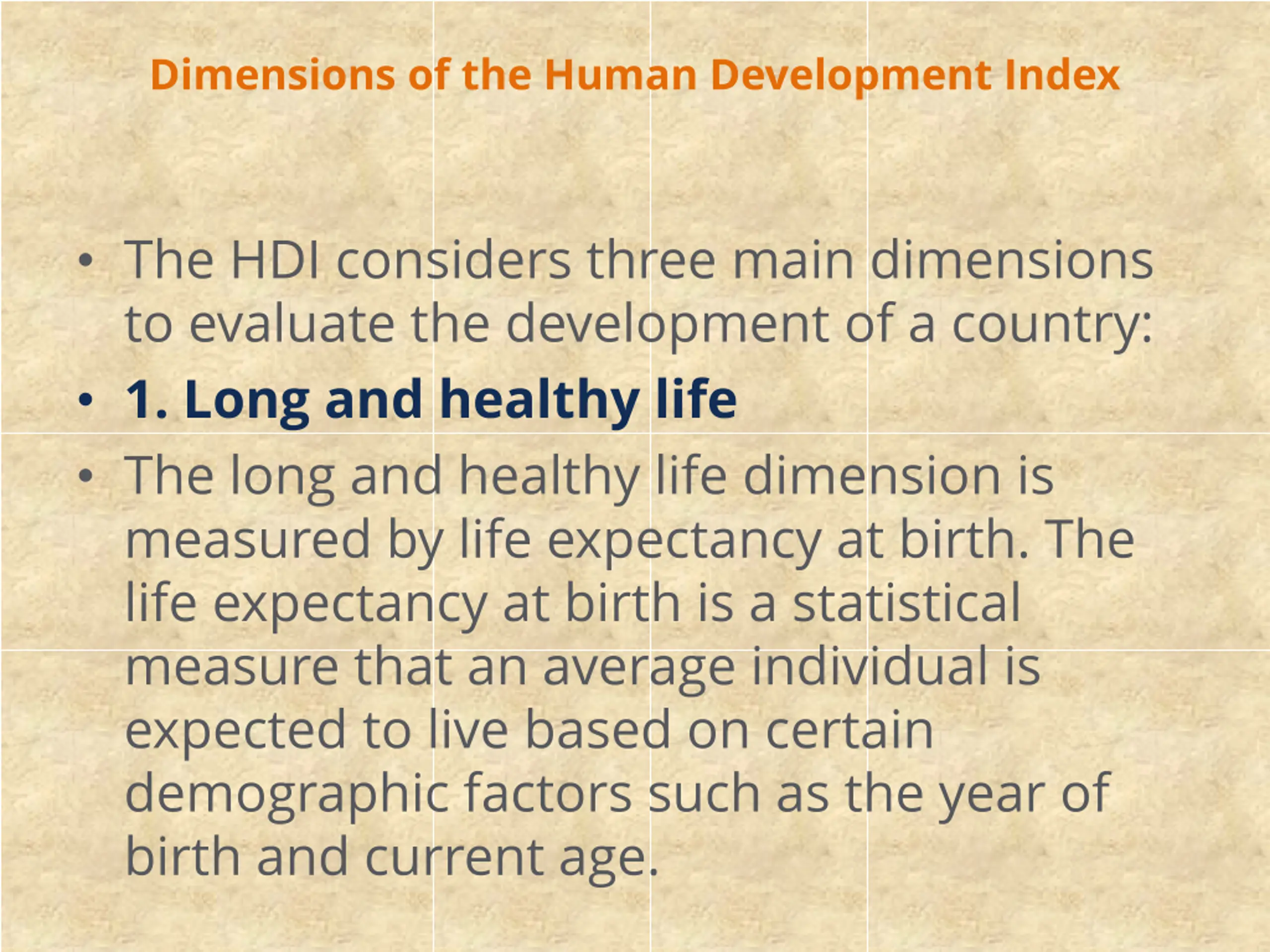 Dimensions of the Human Development Index

• The HDI considers three main dimensions to evaluate the development of a country:

• 1. Long and healthy life

• The long and healthy life dimension is measured by life expectancy at birth. The life expectancy at birth is a statistical measure that an average individual is expected to live based on certain demographic factors such as the year of birth and current age.